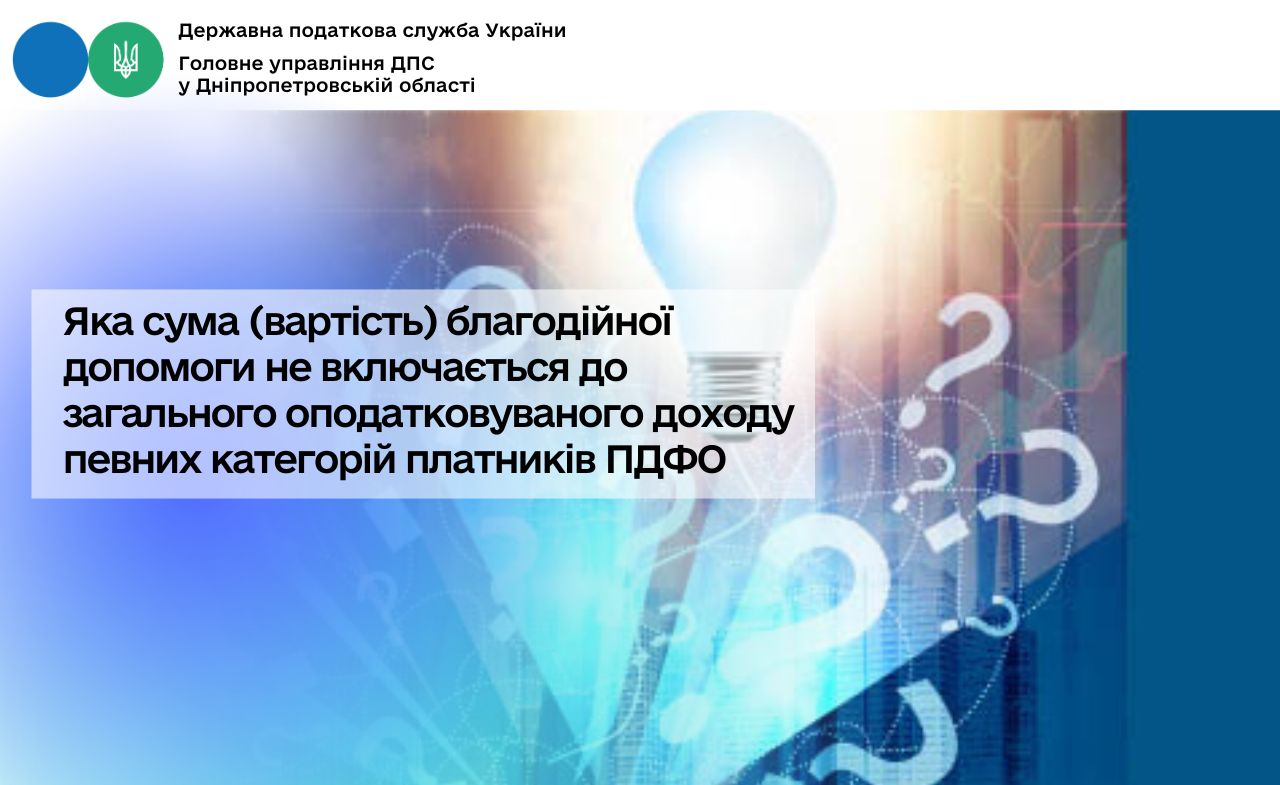 Державна податкова служба України

Головне управління ДПС у Дніпропетровській області

Яка сума (вартість) благодійної допомоги не включається до загального оподатковуваного доходу певних категорій платників ПДФО